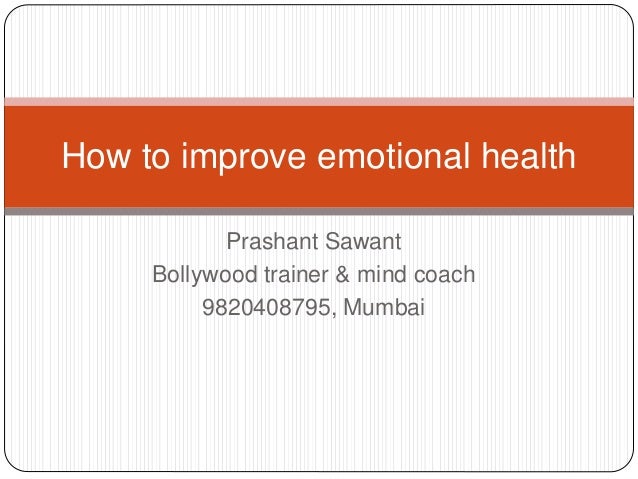 How to improve emotional health

Prashant Sawant
Bollywood trainer & mind coach
9820408795, Mumbai